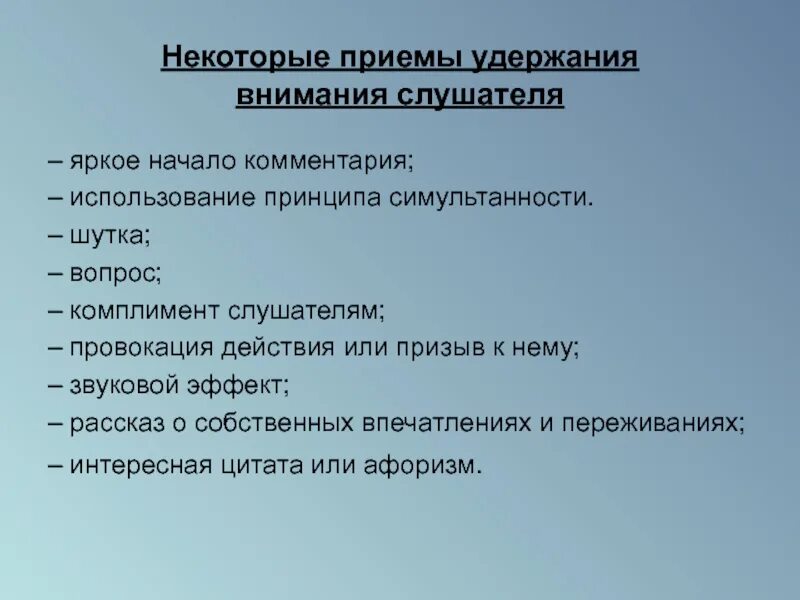 Некоторые приемы удержания внимания слушателя

– яркое начало комментария;
– использование принципа симультанности.
– шутка;
– вопрос;
– комплимент слушателям;
– провокация действия или призыв к нему;
– звуковой эффект;
– рассказ о собственных впечатлениях и переживаниях;
– интересная цитата или афоризм.